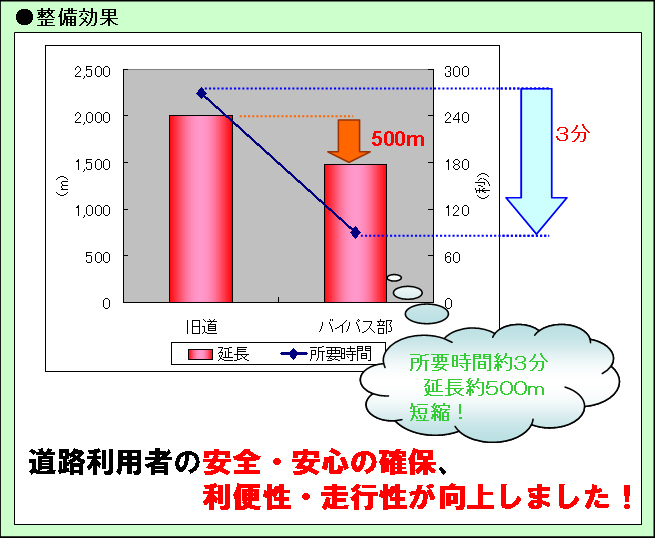 ●整備効果

2,500
2,000
1,500
1,000
500
0

(m)

300
240
180
120
60
0

(秒)

500m

3分

旧道　バイパス部

延長　所要時間

所要時間約3分
延長約500m
短縮！

道路利用者の安全・安心の確保、
利便性・走行性が向上しました！